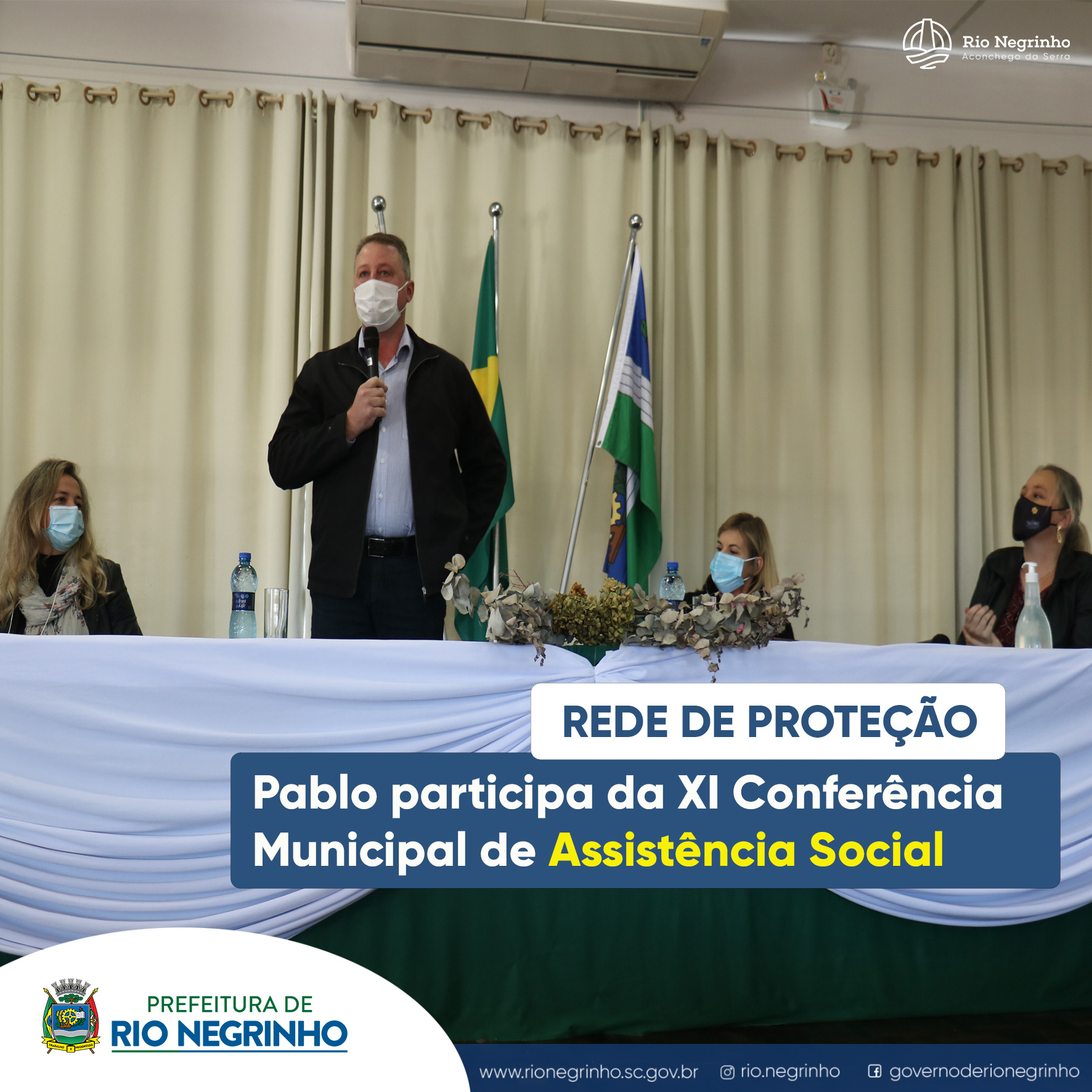 Rio Negrinho
Aconchego da Serra

REDE DE PROTEÇÃO

Pablo participa da XI Conferência Municipal de Assistência Social

TRABALHO E PROGRESSO

PREFEITURA DE
RIO NEGRINHO

www.rionegrinho.sc.gov.br rio.negrinho governoderionegrinho